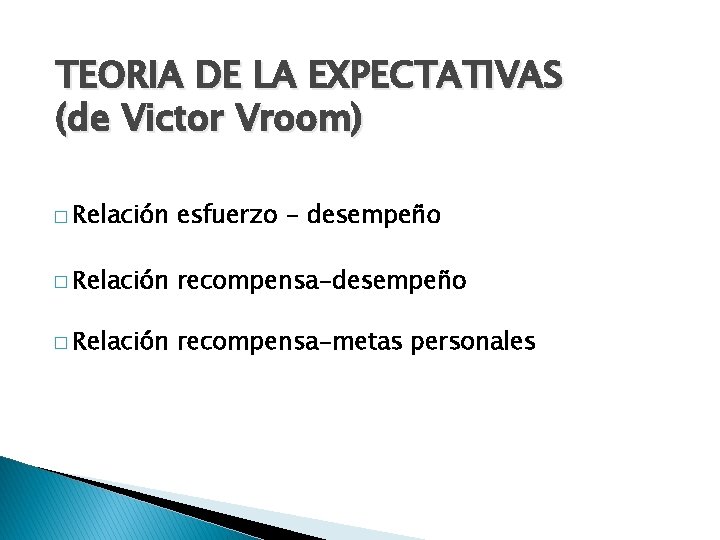 TEORIA DE LA EXPECTATIVAS (de Victor Vroom)

□ Relación esfuerzo – desempeño

□ Relación recompensa–desempeño

□ Relación recompensa–metas personales